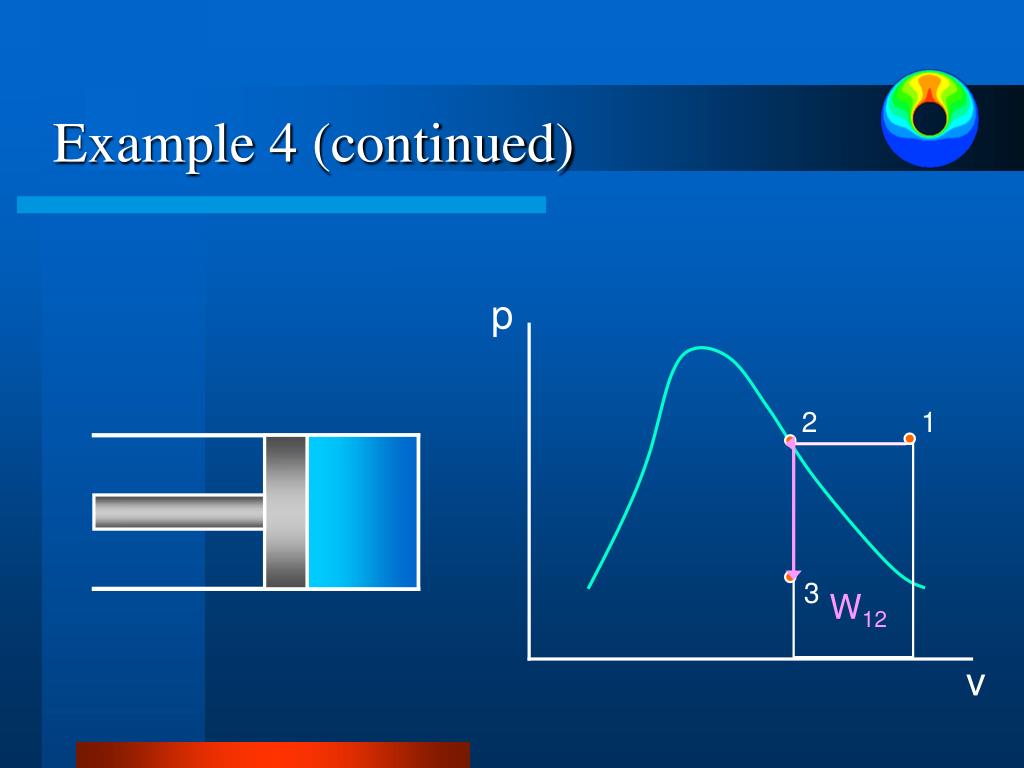 Example 4 (continued)

p

2

1

3

$W_{12}$

v